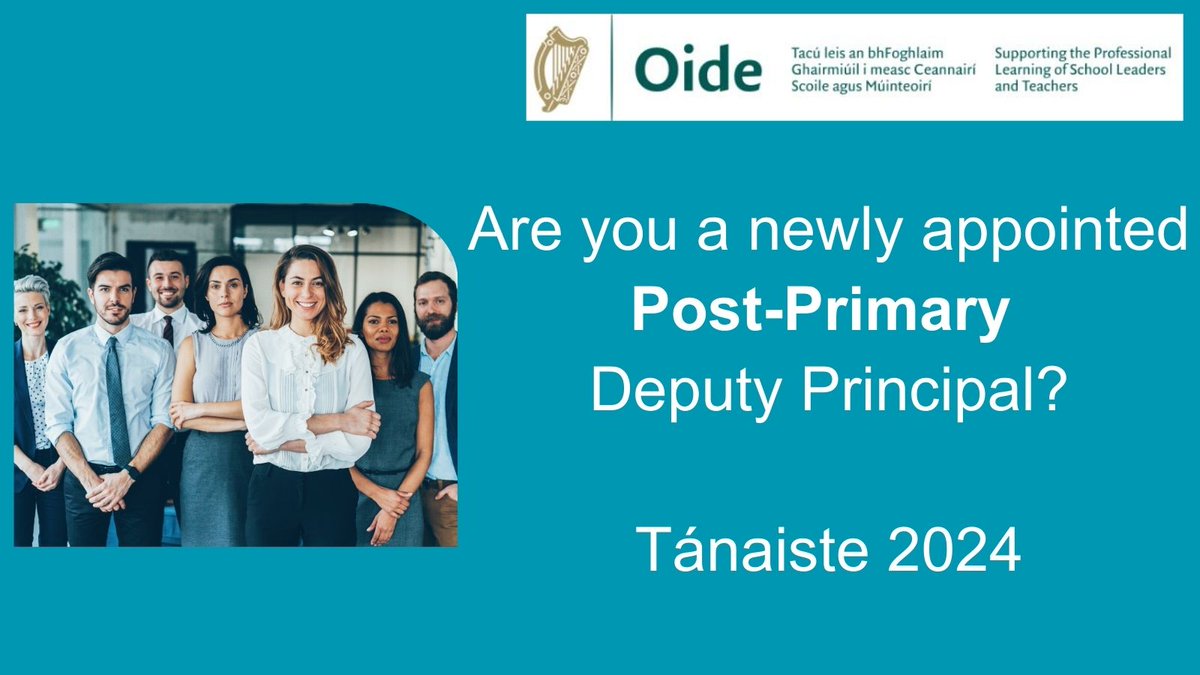 Oide

Tacú leis an bhFoghlaim Ghairmiúil i measc Ceannairí Scoile agus Múinteoirí

Supporting the Professional Learning of School Leaders and Teachers

Are you a newly appointed **Post-Primary** Deputy Principal?

Tánaiste 2024